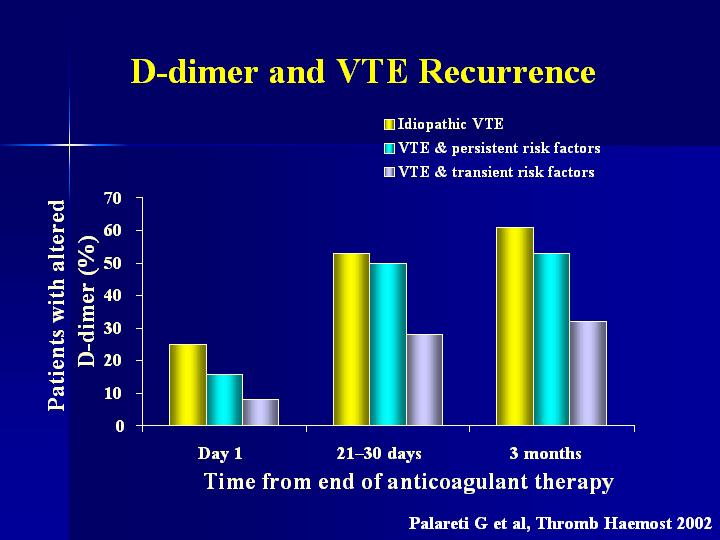 D-dimer and VTE Recurrence

Idiopathic VTE
VTE & persistent risk factors
VTE & transient risk factors

Patients with altered D-dimer (%)

70
60
50
40
30
20
10
0

Day 1
21–30 days
3 months

Time from end of anticoagulant therapy

Palareti G et al, Thromb Haemost 2002